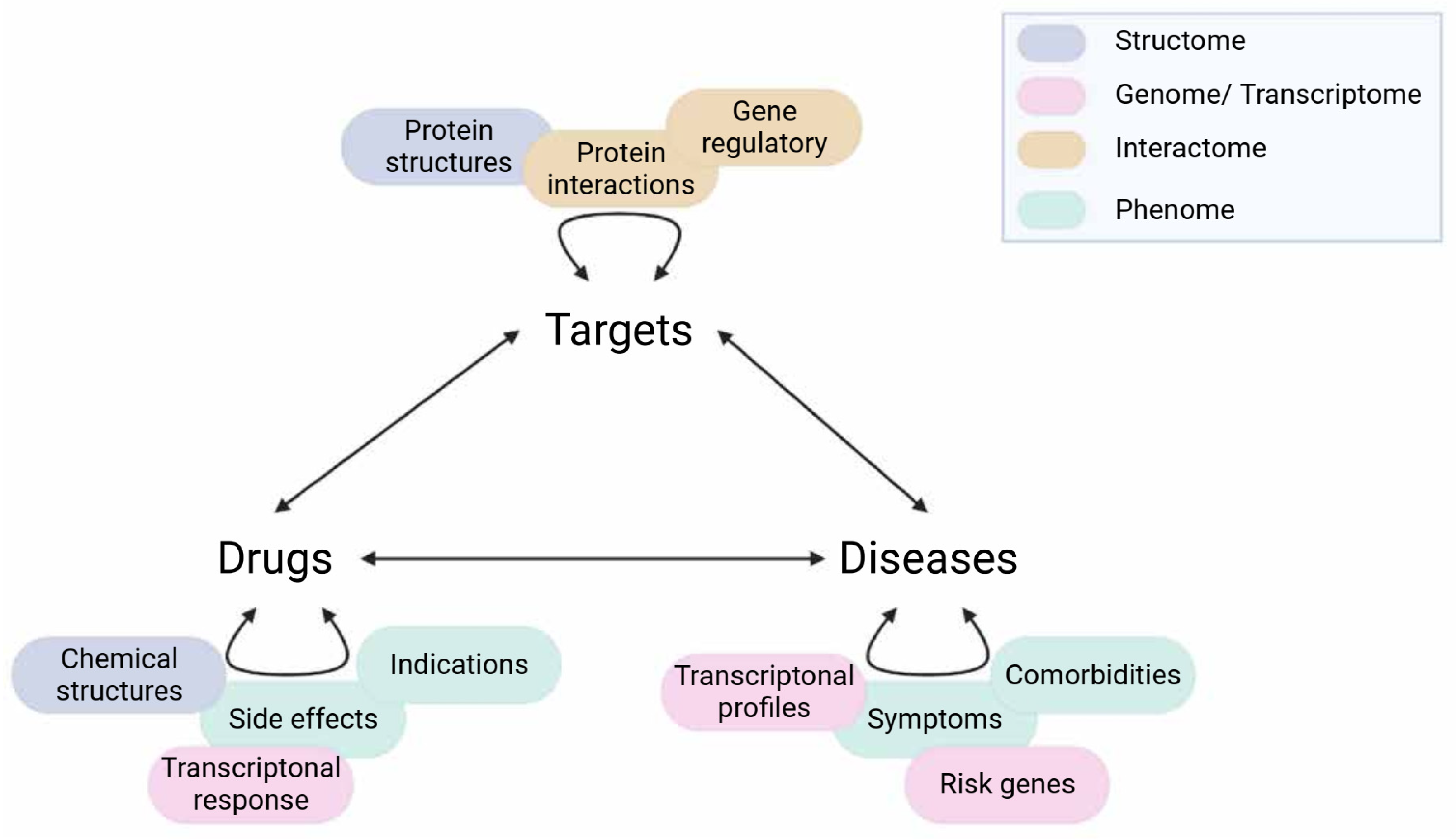 Structome
Genome/ Transcriptome
Interactome
Phenome

Protein structures
Protein interactions
Gene regulatory

Targets

Drugs
Diseases

Chemical structures
Indications
Side effects
Transcriptonal response

Transcriptonal profiles
Comorbidities
Symptoms
Risk genes